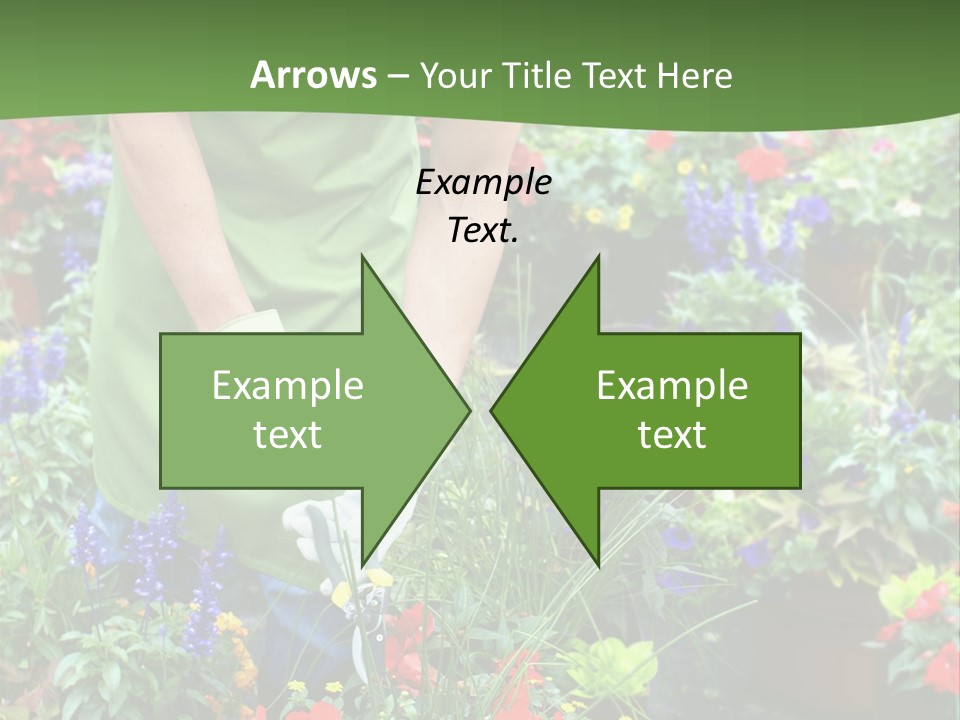 Arrows – Your Title Text Here

Example Text.

Example text

Example text